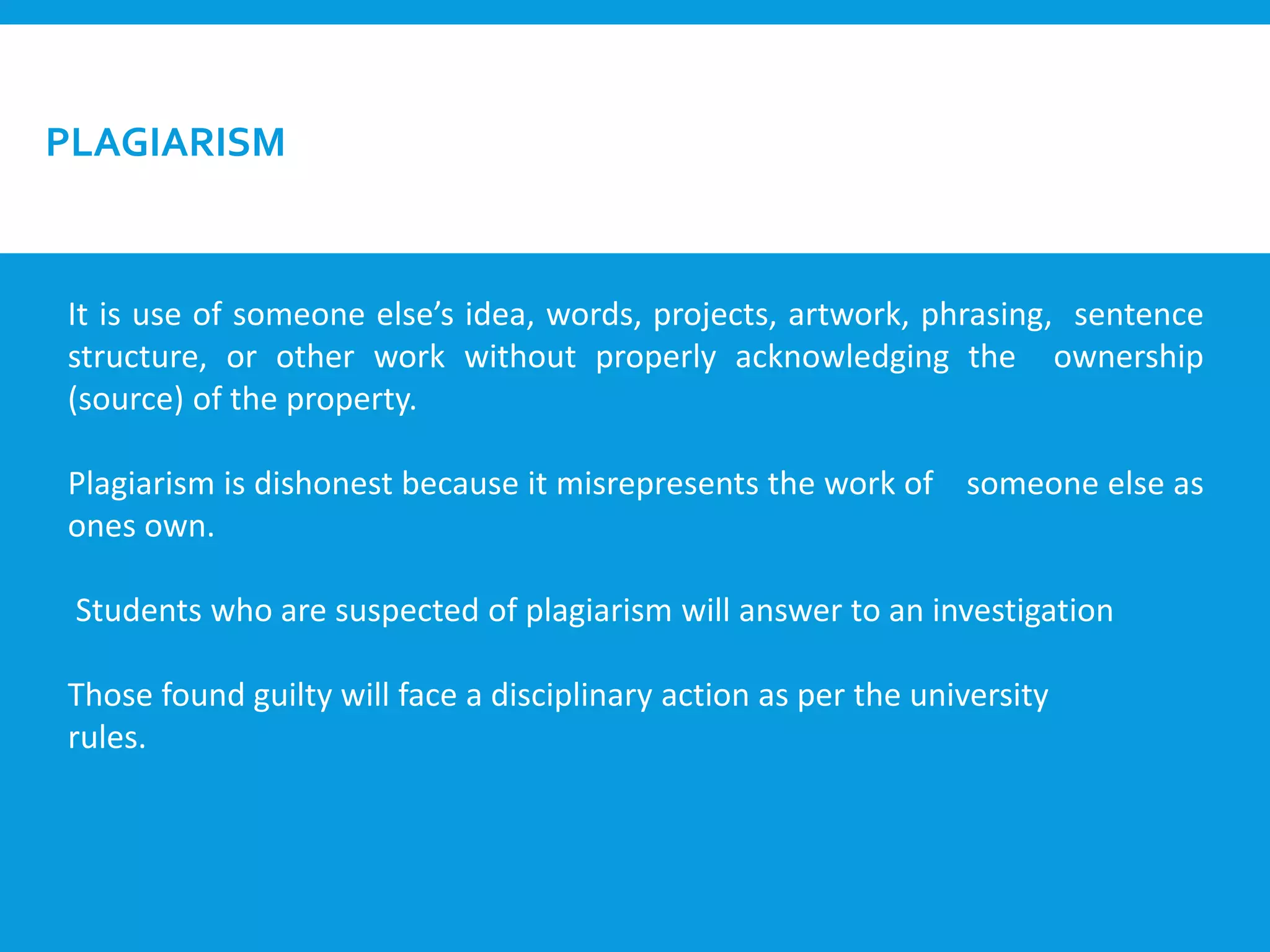 PLAGIARISM

It is use of someone else’s idea, words, projects, artwork, phrasing, sentence structure, or other work without properly acknowledging the ownership (source) of the property.

Plagiarism is dishonest because it misrepresents the work of someone else as ones own.

Students who are suspected of plagiarism will answer to an investigation

Those found guilty will face a disciplinary action as per the university rules.